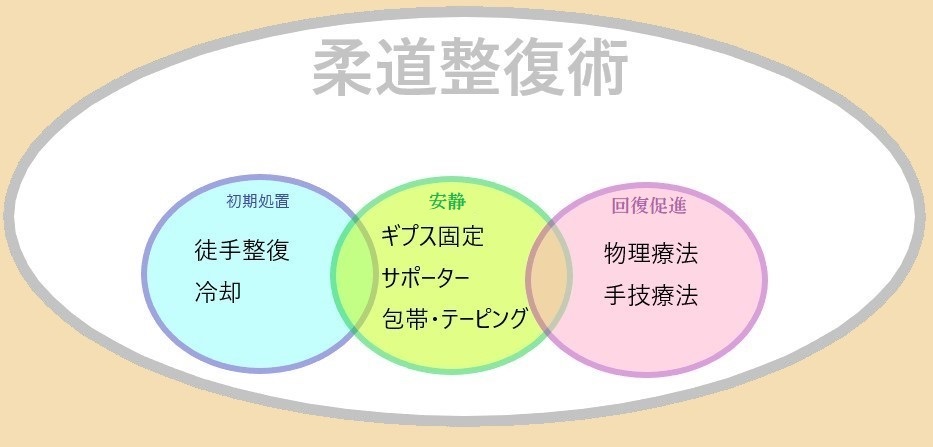 柔道整復術

初期処置
徒手整復
冷却

安静
ギプス固定
サポーター
包帯・テーピング

回復促進
物理療法
手技療法